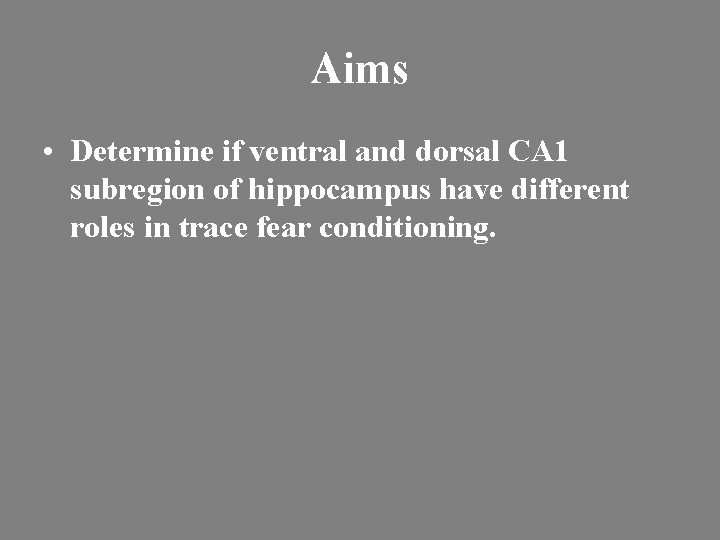 Aims

• Determine if ventral and dorsal CA1 subregion of hippocampus have different roles in trace fear conditioning.